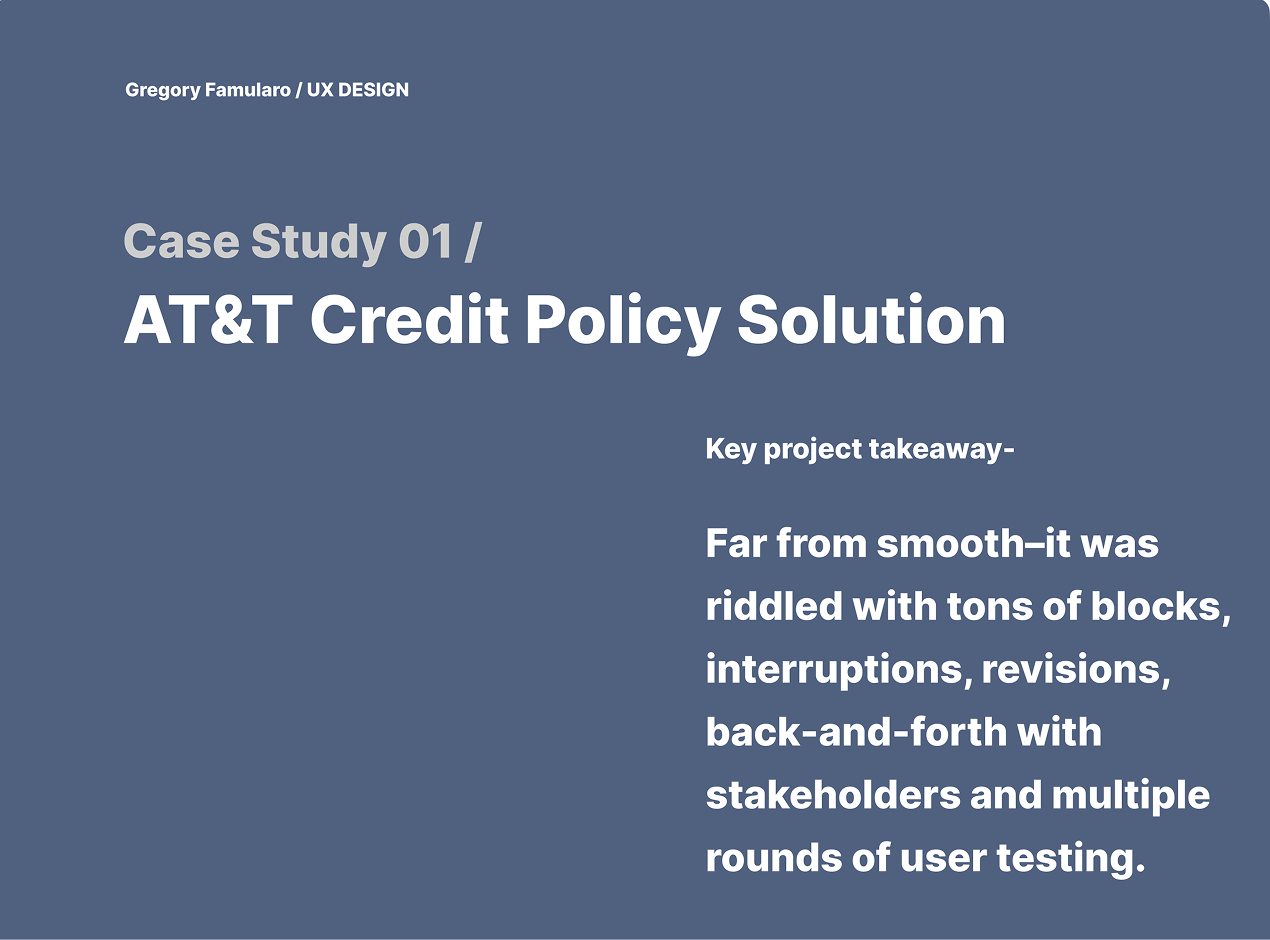 Gregory Famularo / UX DESIGN

Case Study 01 /
AT&T Credit Policy Solution

Key project takeaway-

Far from smooth–it was riddled with tons of blocks, interruptions, revisions, back-and-forth with stakeholders and multiple rounds of user testing.